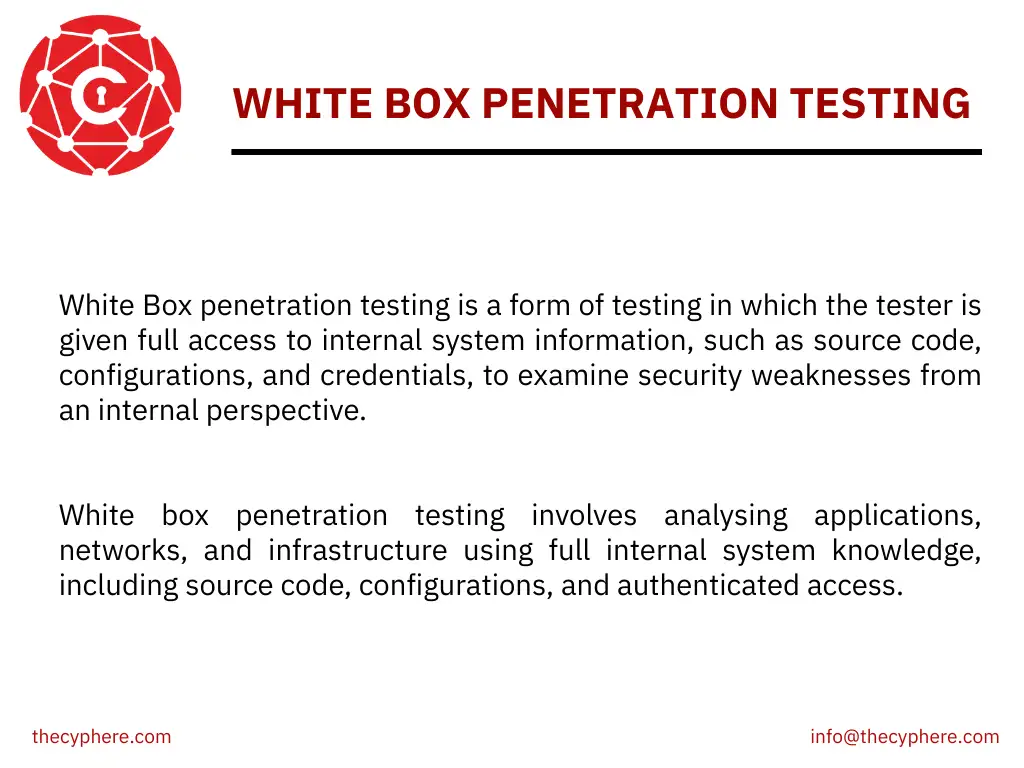 WHITE BOX PENETRATION TESTING

White Box penetration testing is a form of testing in which the tester is given full access to internal system information, such as source code, configurations, and credentials, to examine security weaknesses from an internal perspective.

White box penetration testing involves analysing applications, networks, and infrastructure using full internal system knowledge, including source code, configurations, and authenticated access.

thecyphere.com

info@thecyphere.com